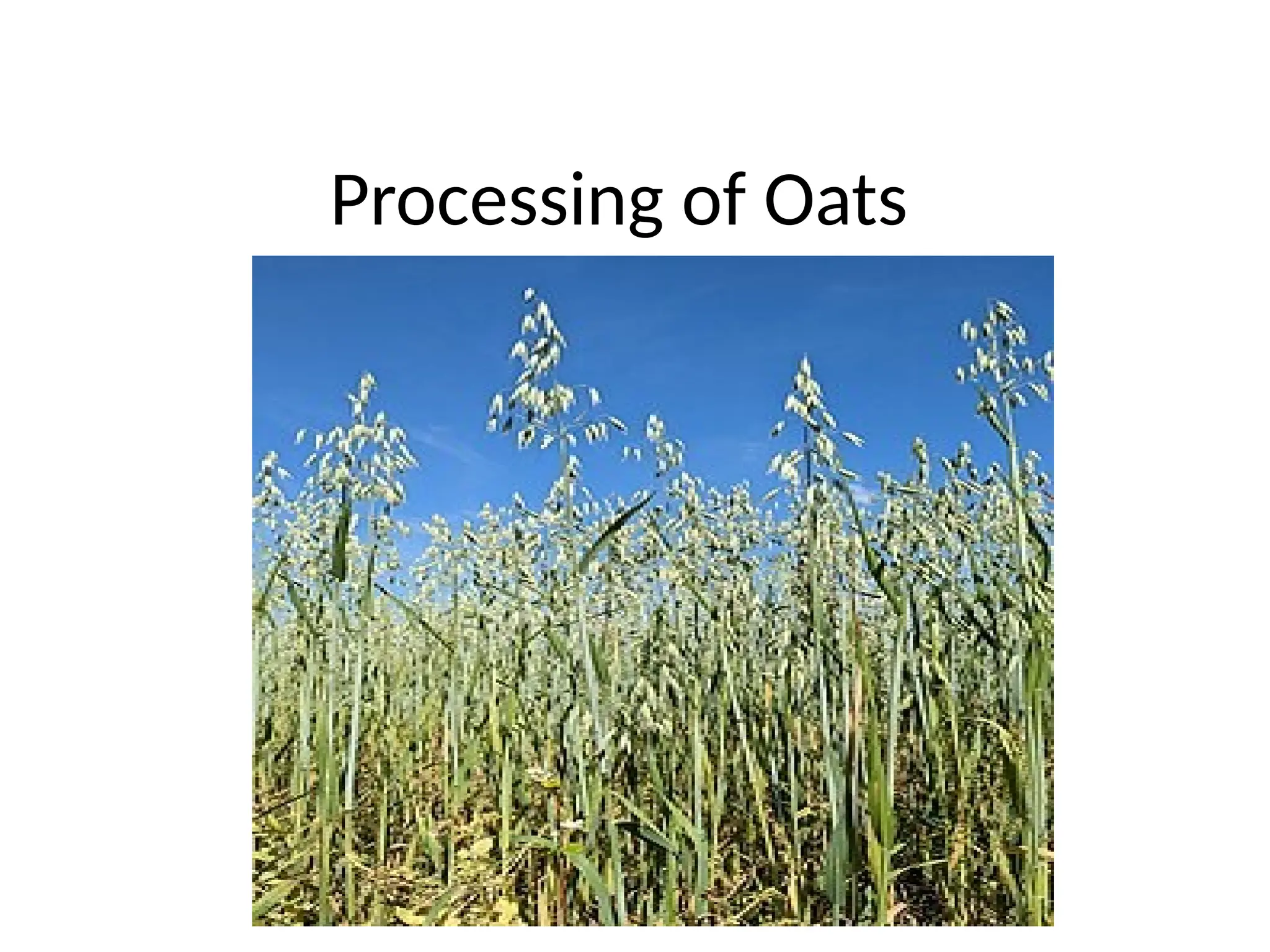 Processing of Oats